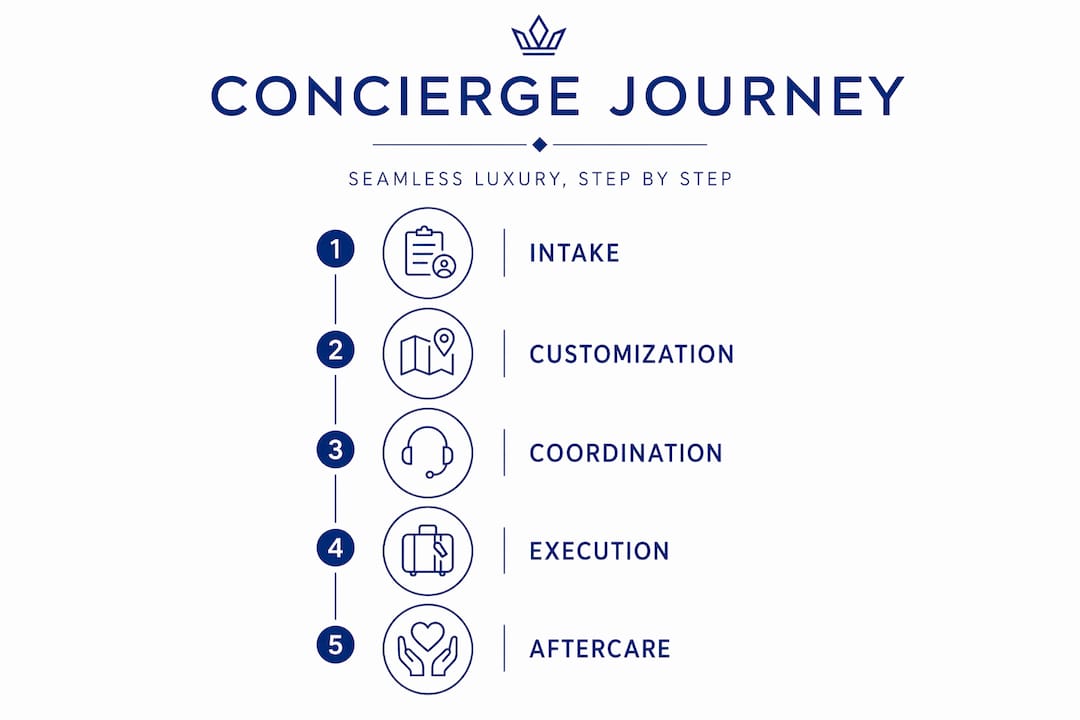 CONCIERGE JOURNEY

SEAMLESS LUXURY, STEP BY STEP

1 INTAKE

2 CUSTOMIZATION

3 COORDINATION

4 EXECUTION

5 AFTERCARE